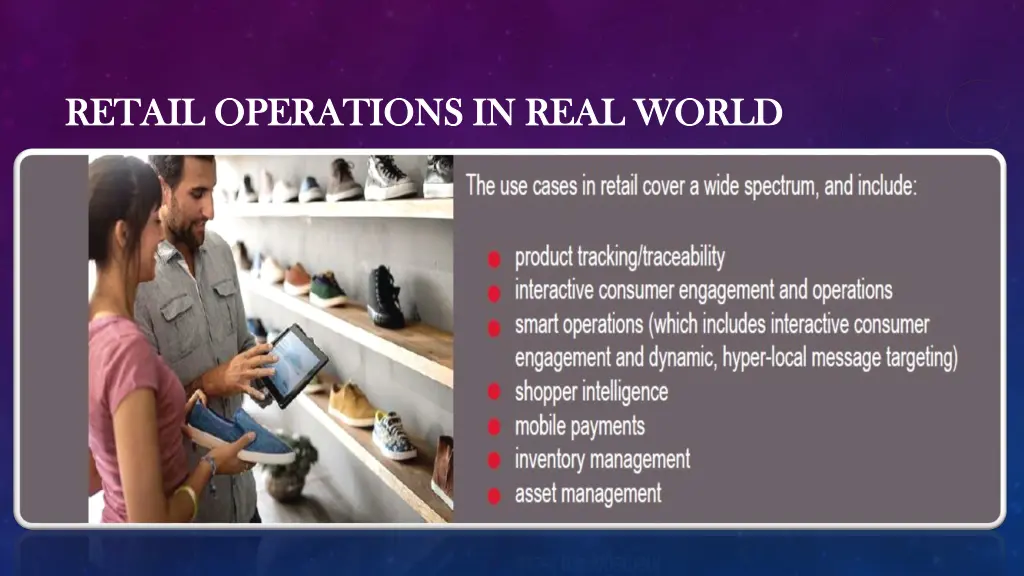 RETAIL OPERATIONS IN REAL WORLD

The use cases in retail cover a wide spectrum, and include:

- product tracking/traceability
- interactive consumer engagement and operations
- smart operations (which includes interactive consumer engagement and dynamic, hyper-local message targeting)
- shopper intelligence
- mobile payments
- inventory management
- asset management